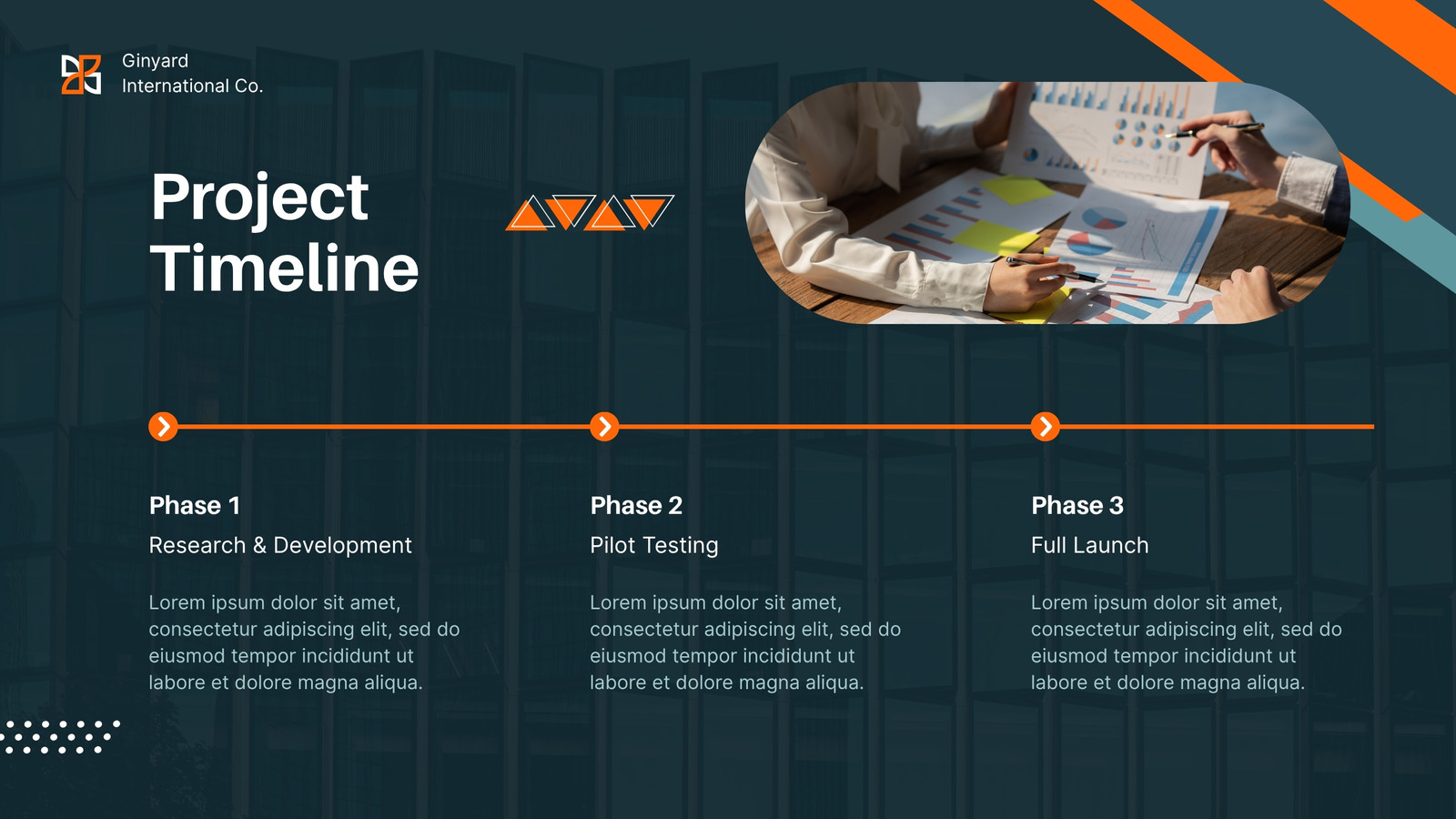 Ginyard
International Co.

Project Timeline

Phase 1

Research & Development

Lorem ipsum dolor sit amet, consectetur adipiscing elit, sed do eiusmod tempor incididunt ut labore et dolore magna aliqua.

Phase 2

Pilot Testing

Lorem ipsum dolor sit amet, consectetur adipiscing elit, sed do eiusmod tempor incididunt ut labore et dolore magna aliqua.

Phase 3

Full Launch

Lorem ipsum dolor sit amet, consectetur adipiscing elit, sed do eiusmod tempor incididunt ut labore et dolore magna aliqua.